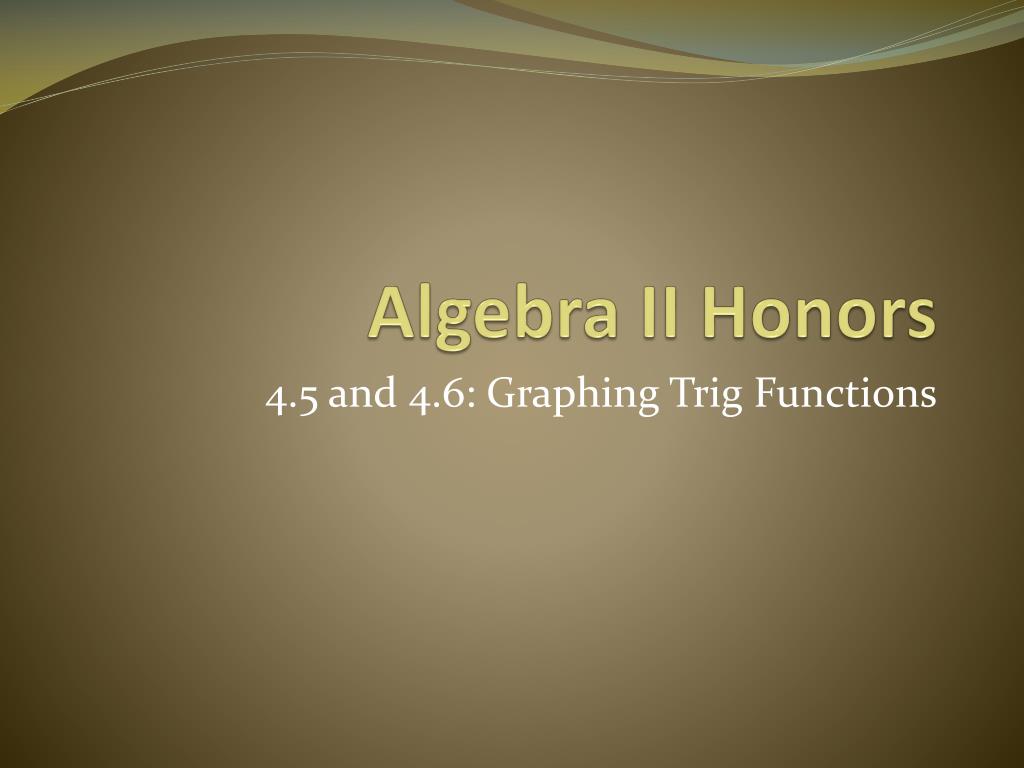 Algebra II Honors

4.5 and 4.6: Graphing Trig Functions